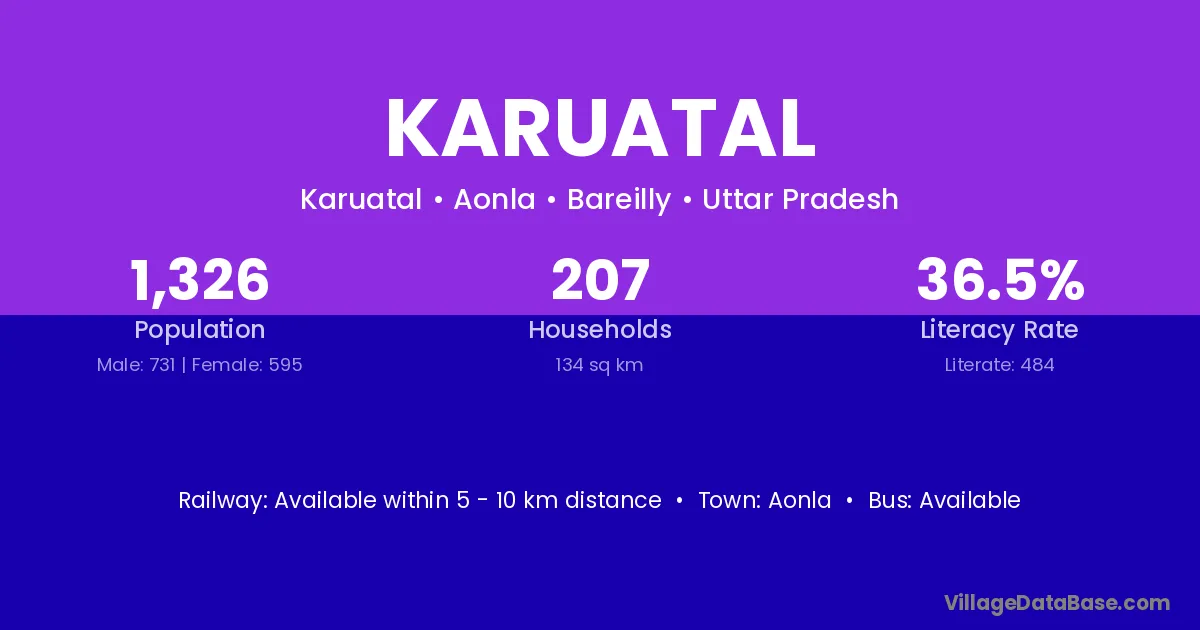 KARUATAL

Karuatal • Aonla • Bareilly • Uttar Pradesh

1,326
Population
Male: 731 | Female: 595

207
Households
134 sq km

36.5%
Literacy Rate
Literate: 484

Railway: Available within 5 - 10 km distance • Town: Aonla • Bus: Available

VillageDataBase.com